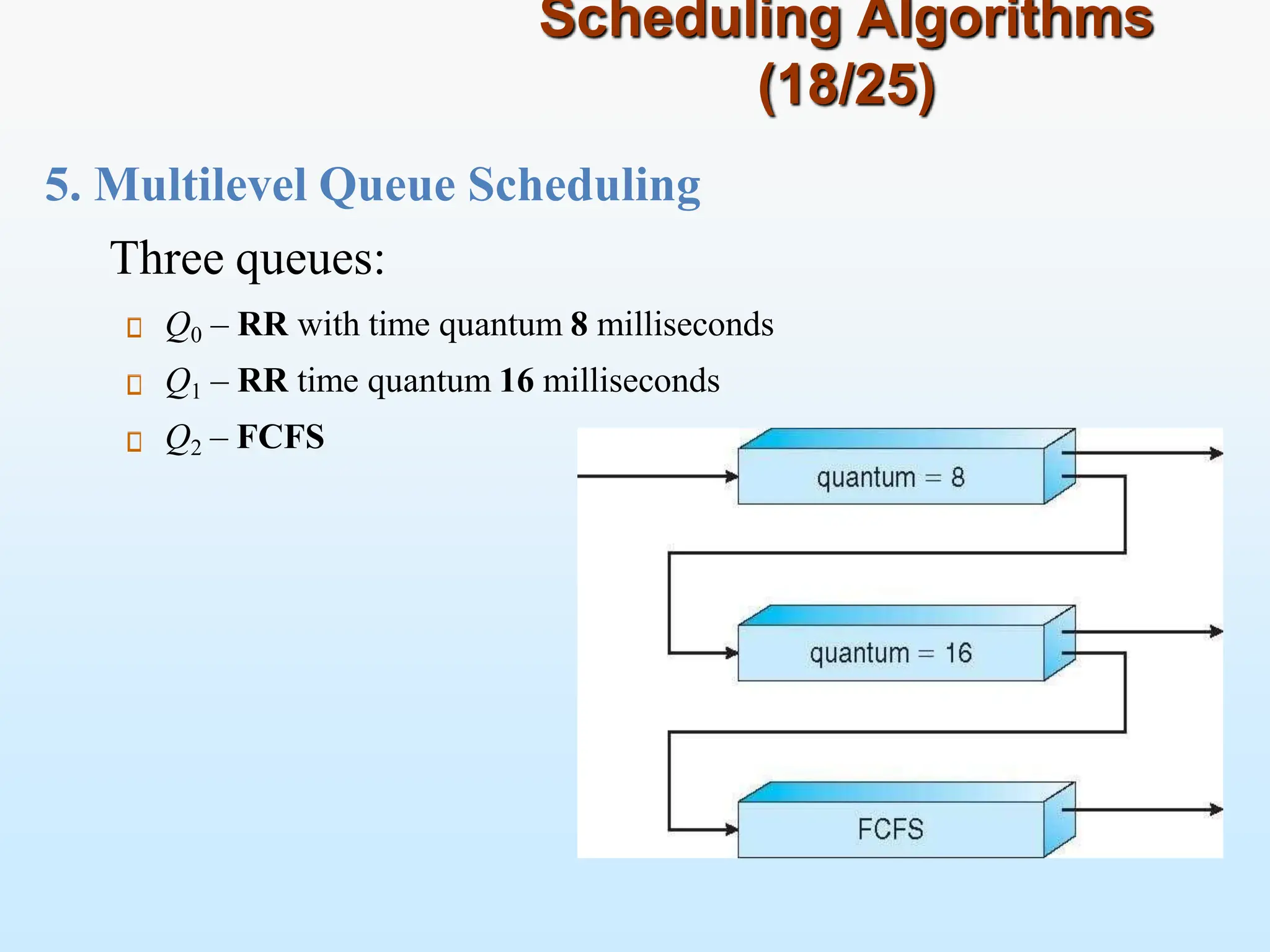 Scheduling Algorithms (18/25)

5. Multilevel Queue Scheduling

Three queues:

$Q_0$ – RR with time quantum 8 milliseconds

$Q_1$ – RR time quantum 16 milliseconds

$Q_2$ – FCFS

quantum = 8

quantum = 16

FCFS